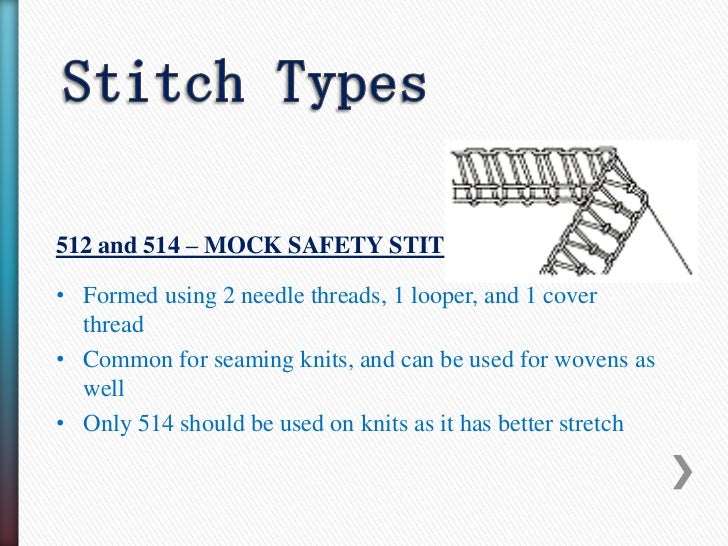 Stitch Types

512 and 514 – MOCK SAFETY STIT

• Formed using 2 needle threads, 1 looper, and 1 cover thread
• Common for seaming knits, and can be used for wovens as well
• Only 514 should be used on knits as it has better stretch